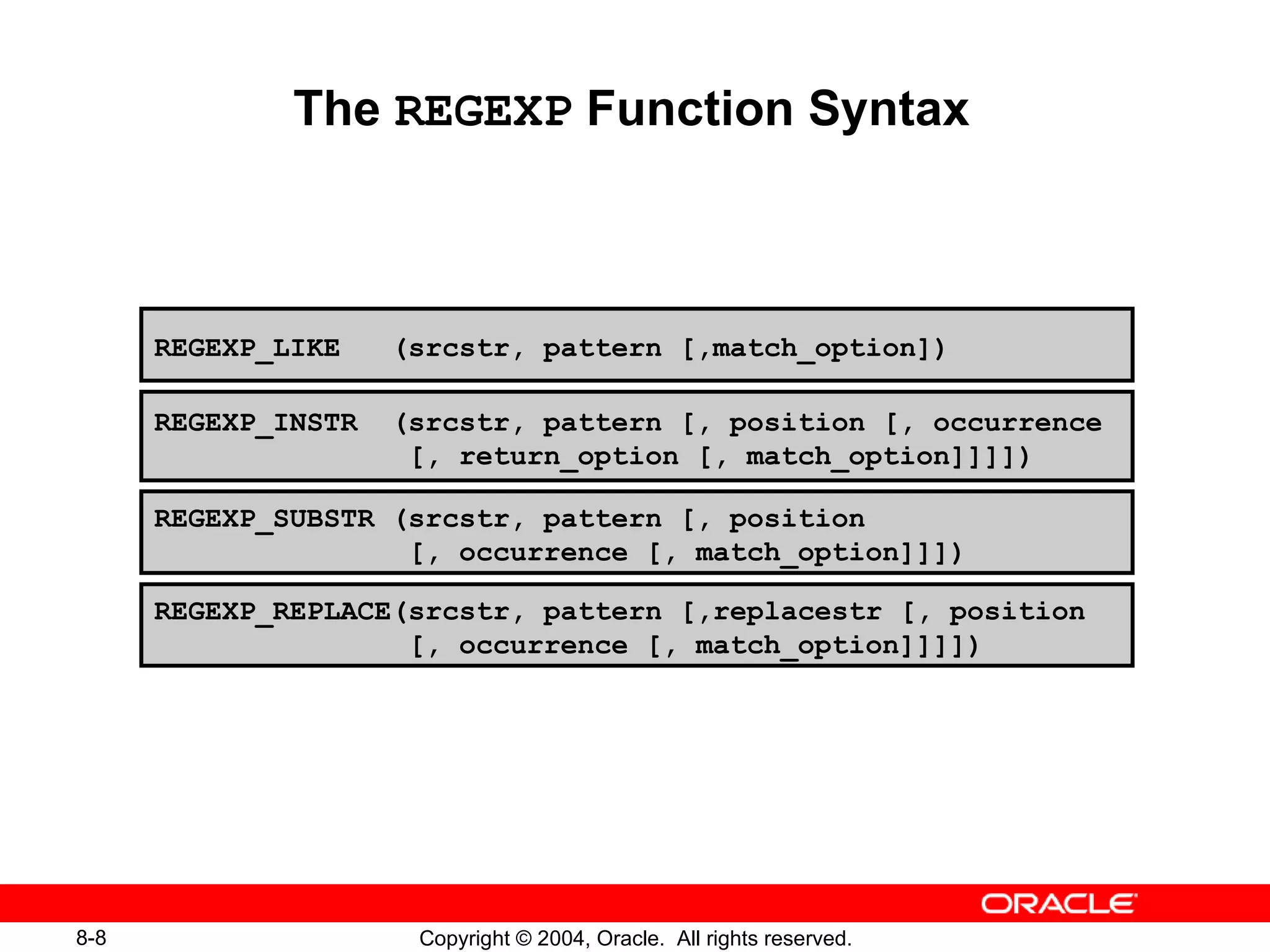 The REGEXP Function Syntax

REGEXP_LIKE (srcstr, pattern [,match_option])

REGEXP_INSTR (srcstr, pattern [, position [, occurrence [, return_option [, match_option]]]])

REGEXP_SUBSTR (srcstr, pattern [, position [, occurrence [, match_option]]])

REGEXP_REPLACE(srcstr, pattern [,replacestr [, position [, occurrence [, match_option]]]])

ORACLE

8-8

Copyright © 2004, Oracle. All rights reserved.